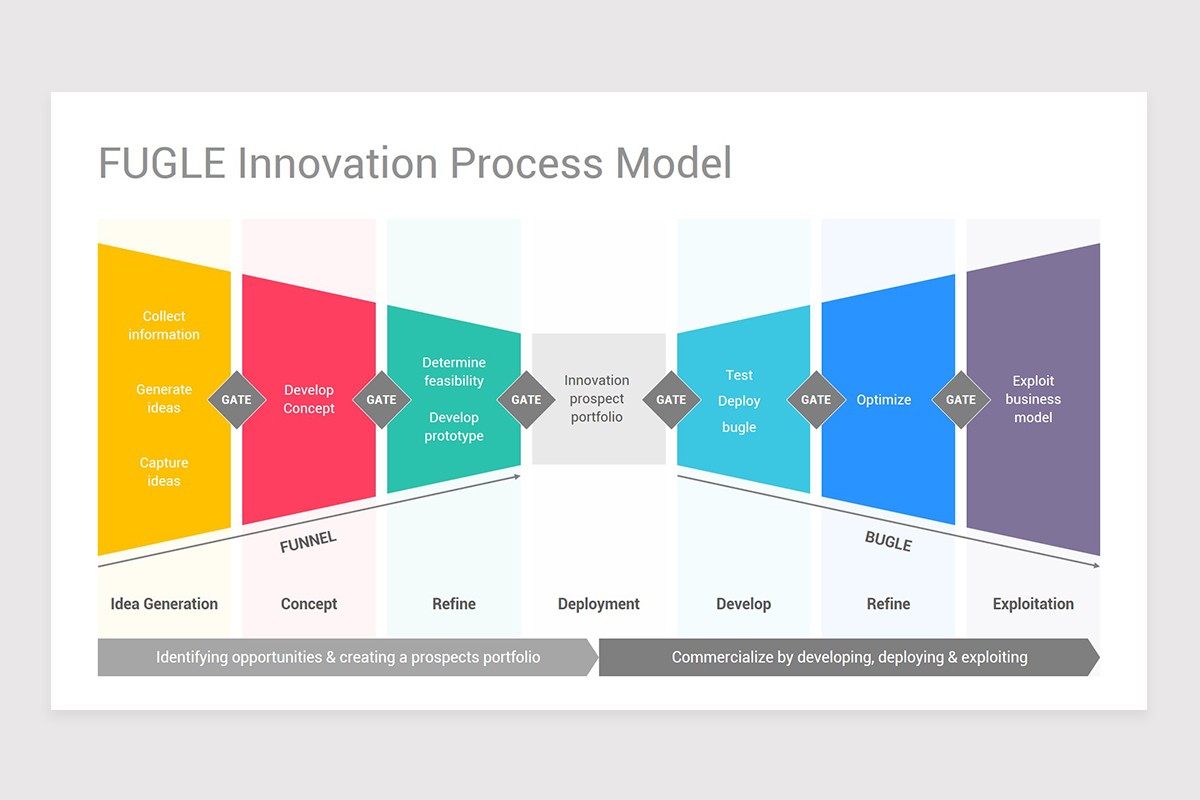 FUGLE Innovation Process Model

Collect information

Generate ideas

Capture ideas

GATE

Develop Concept

GATE

Determine feasibility

Develop prototype

GATE

Innovation prospect portfolio

GATE

Test

Deploy

bugle

GATE

Optimize

GATE

Exploit business model

FUNNEL

BUGLE

Idea Generation

Concept

Refine

Deployment

Develop

Refine

Exploitation

Identifying opportunities & creating a prospects portfolio

Commercialize by developing, deploying & exploiting